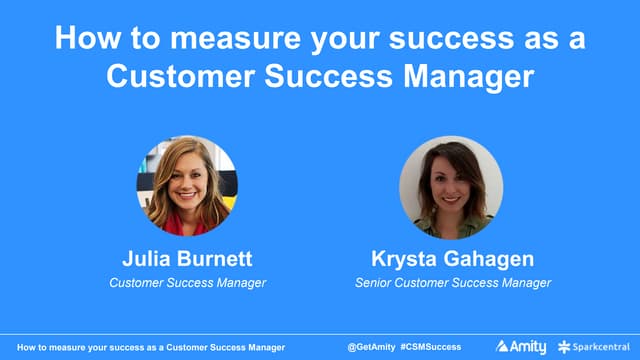 How to measure your success as a Customer Success Manager

Julia Burnett
Customer Success Manager

Krysta Gahagen
Senior Customer Success Manager

How to measure your success as a Customer Success Manager

@GetAmity #CSMSuccess

Amity

Sparkcentral